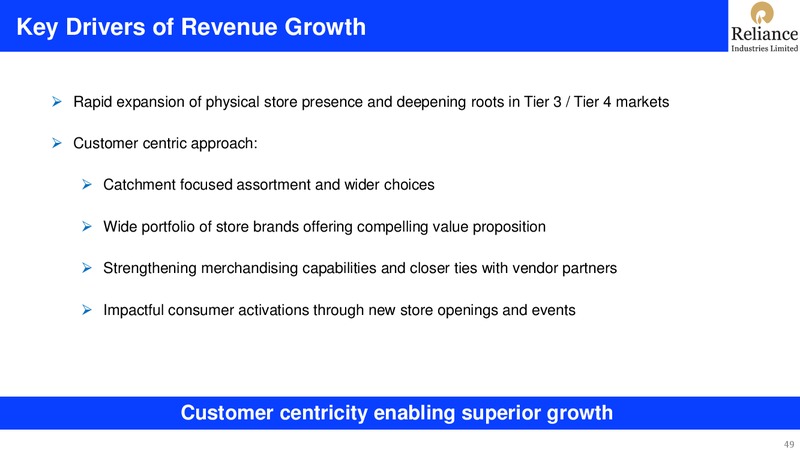 Key Drivers of Revenue Growth

Reliance
Industries Limited

➢ Rapid expansion of physical store presence and deepening roots in Tier 3 / Tier 4 markets

➢ Customer centric approach:

➢ Catchment focused assortment and wider choices

➢ Wide portfolio of store brands offering compelling value proposition

➢ Strengthening merchandising capabilities and closer ties with vendor partners

➢ Impactful consumer activations through new store openings and events

Customer centricity enabling superior growth

49